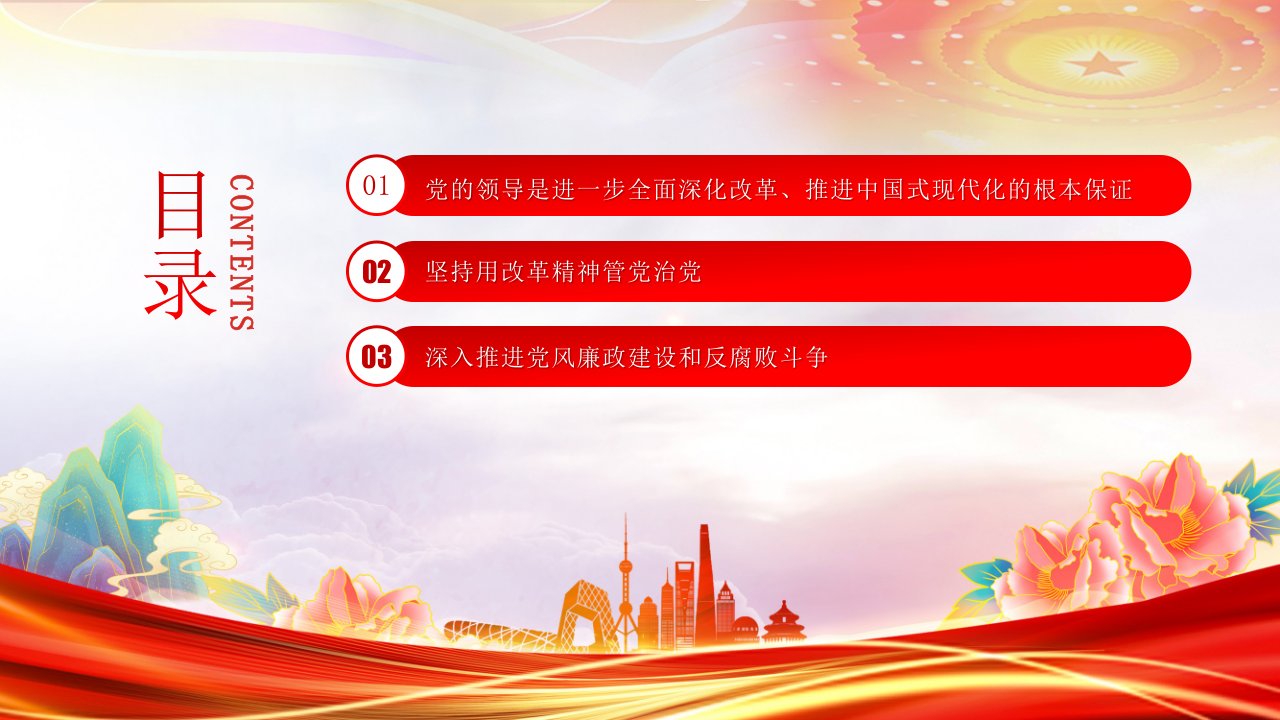 目录

CONTENTS

01 党的领导是进一步全面深化改革、推进中国式现代化的根本保证

02 坚持用改革精神管党治党

03 深入推进党风廉政建设和反腐败斗争